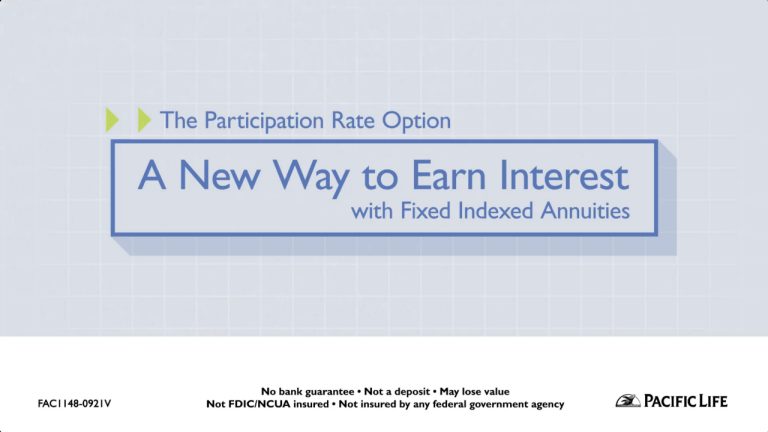 The Participation Rate Option

A New Way to Earn Interest
with Fixed Indexed Annuities

FAC1148-0921V

No bank guarantee • Not a deposit • May lose value
Not FDIC/NCUA insured • Not insured by any federal government agency

PACIFIC LIFE